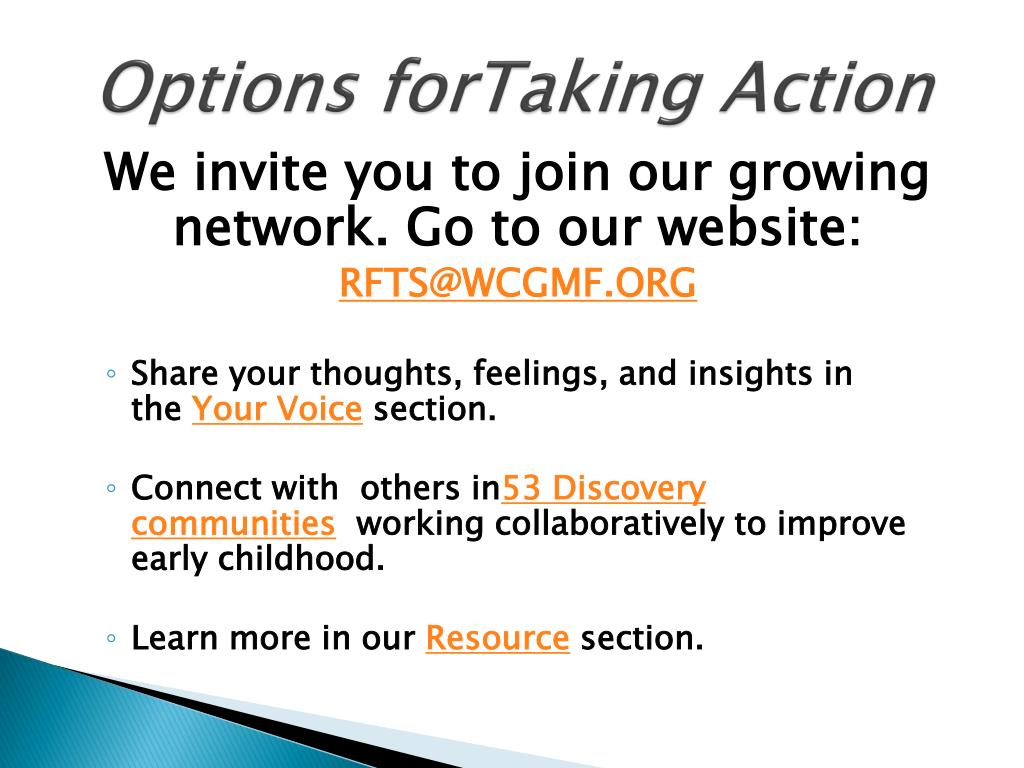 Options forTaking Action

We invite you to join our growing network. Go to our website:
RFTS@WCGMF.ORG

◦ Share your thoughts, feelings, and insights in the Your Voice section.

◦ Connect with others in53 Discovery communities working collaboratively to improve early childhood.

◦ Learn more in our Resource section.